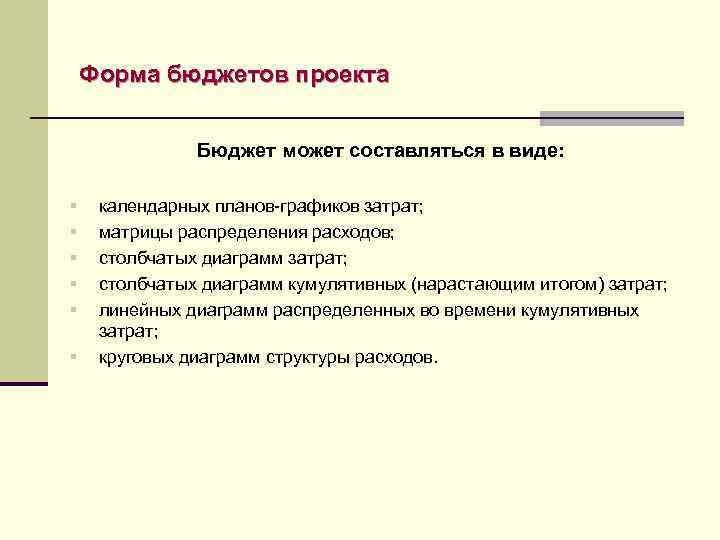 Форма бюджетов проекта

Бюджет может составляться в виде:

- календарных планов-графиков затрат;
- матрицы распределения расходов;
- столбчатых диаграмм затрат;
- столбчатых диаграмм кумулятивных (нарастающим итогом) затрат;
- линейных диаграмм распределенных во времени кумулятивных затрат;
- круговых диаграмм структуры расходов.